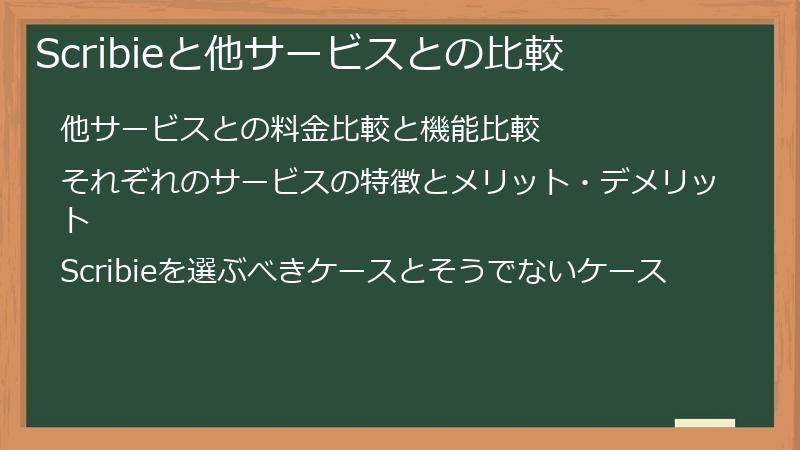 Scribieと他サービスとの比較

他サービスとの料金比較と機能比較

それぞれのサービスの特徴とメリット・デメリット

Scribieを選ぶべきケースとそうでないケース